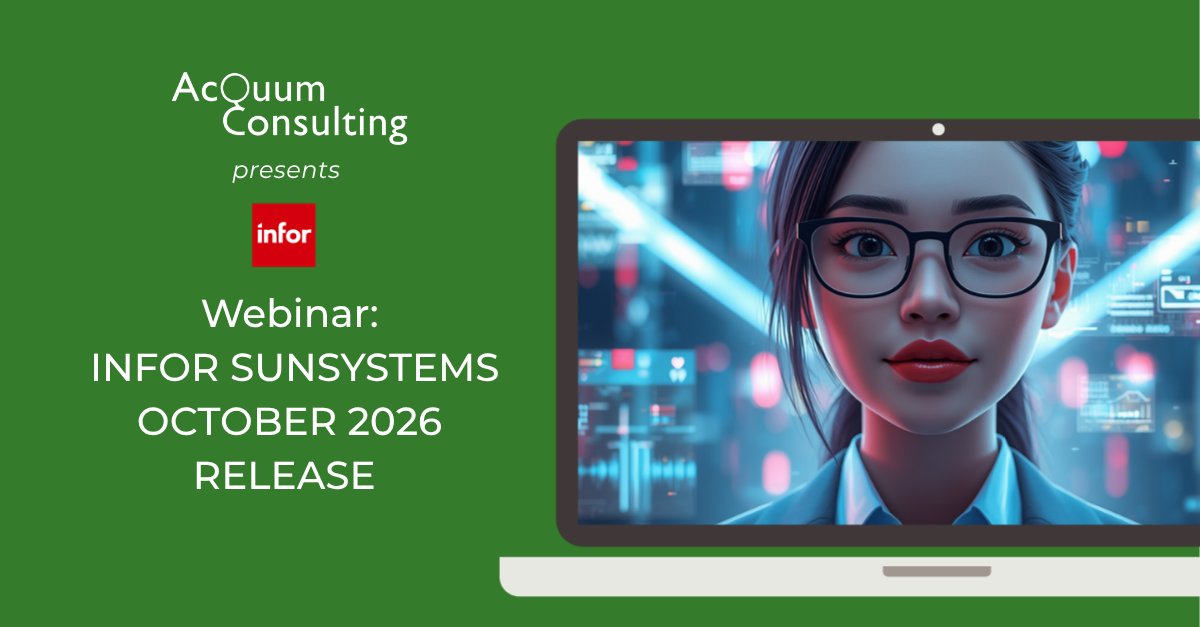 AcQuum Consulting

presents

infor

Webinar:
INFOR SUNSYSTEMS
OCTOBER 2026
RELEASE